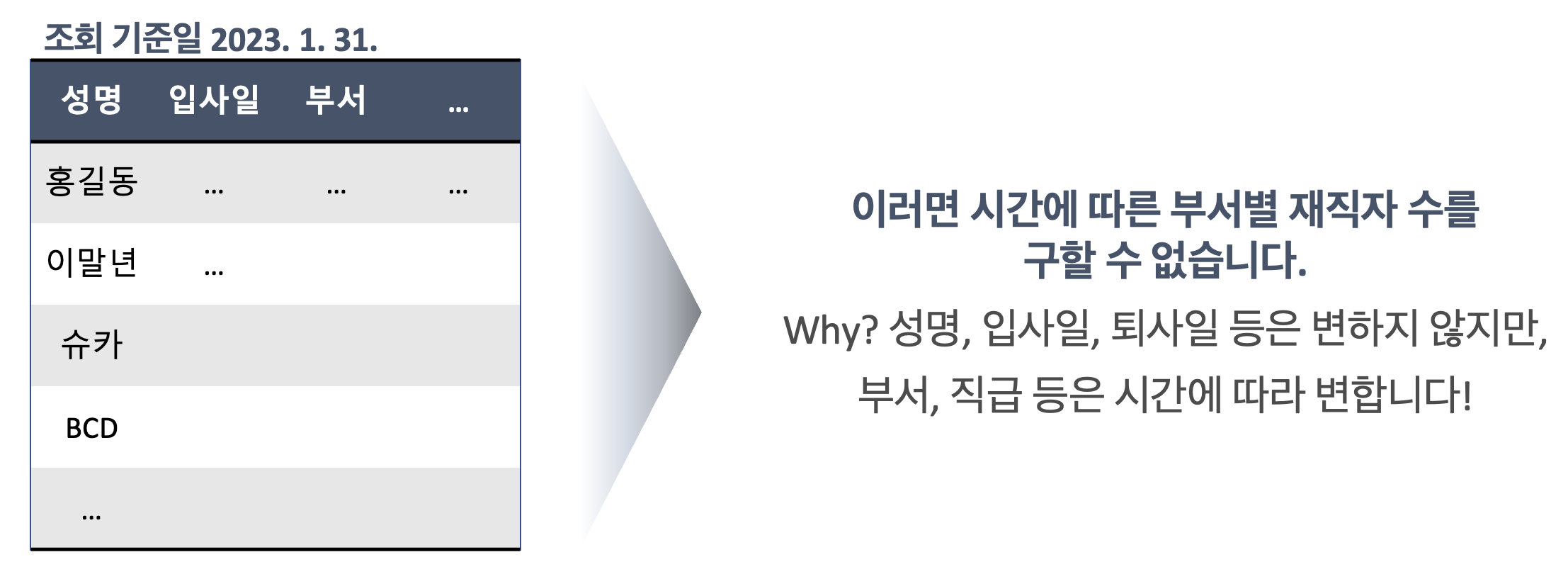 조회 기준일 2023. 1. 31.

| 성명 | 입사일 | 부서 | ... |
|---|---|---|---|
| 홍길동 | ... | ... | ... |
| 이말년 | ... | | |
| 슈카 | | | |
| BCD | | | |
| ... | | | |

이러면 시간에 따른 부서별 재직자 수를 구할 수 없습니다.

Why? 성명, 입사일, 퇴사일 등은 변하지 않지만, 부서, 직급 등은 시간에 따라 변합니다!